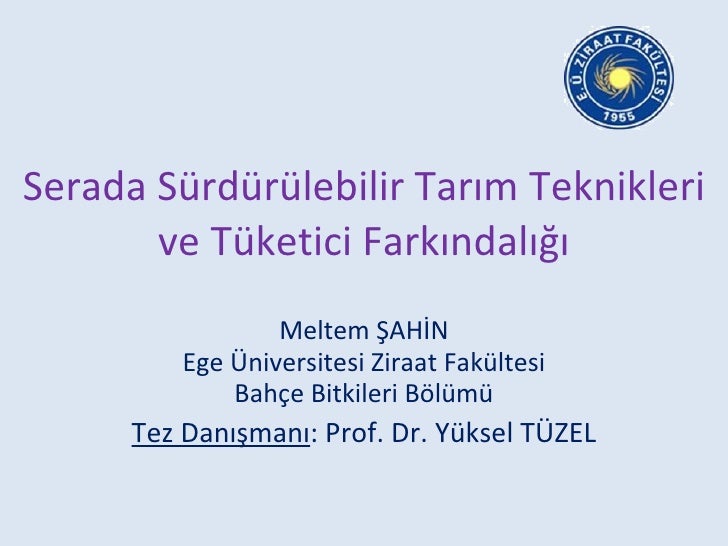 E.Ü. ZİRAAT FAKÜLTESİ
1955

Serada Sürdürülebilir Tarım Teknikleri ve Tüketici Farkındalığı

Meltem ŞAHİN
Ege Üniversitesi Ziraat Fakültesi
Bahçe Bitkileri Bölümü
Tez Danışmanı: Prof. Dr. Yüksel TÜZEL